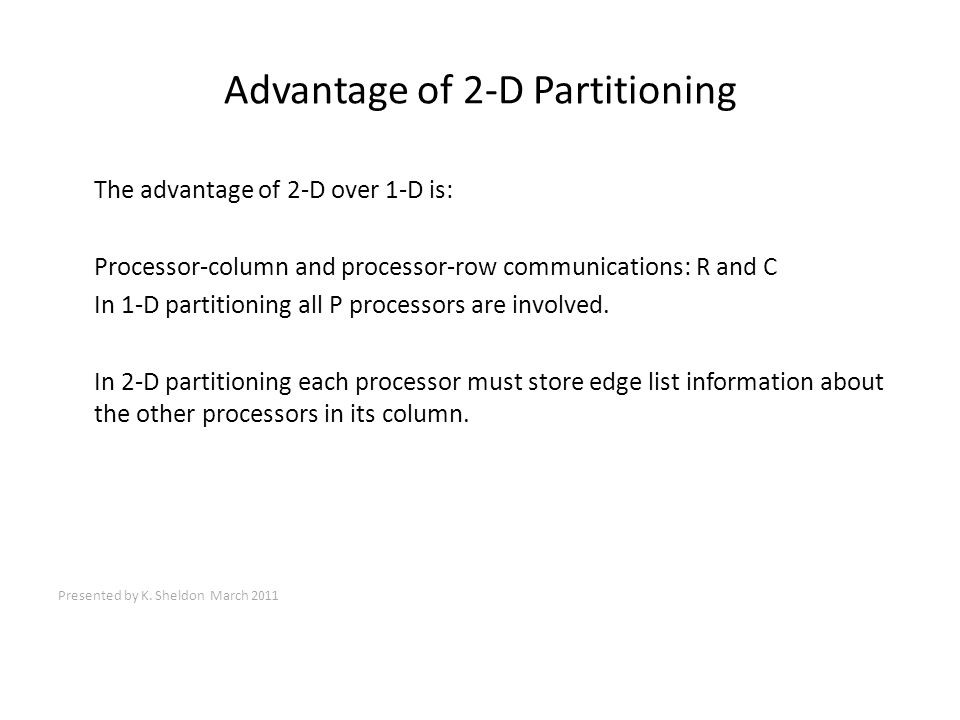 Advantage of 2-D Partitioning

The advantage of 2-D over 1-D is:

Processor-column and processor-row communications: R and C
In 1-D partitioning all P processors are involved.

In 2-D partitioning each processor must store edge list information about the other processors in its column.

Presented by K. Sheldon March 2011